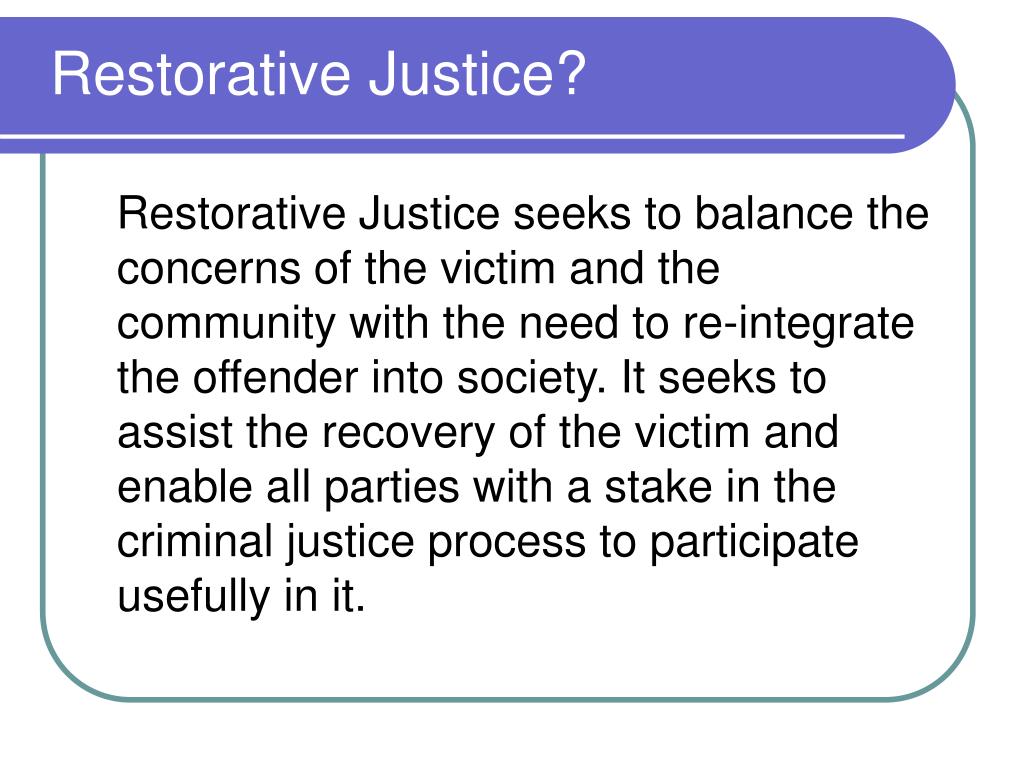 Restorative Justice?

Restorative Justice seeks to balance the concerns of the victim and the community with the need to re-integrate the offender into society. It seeks to assist the recovery of the victim and enable all parties with a stake in the criminal justice process to participate usefully in it.